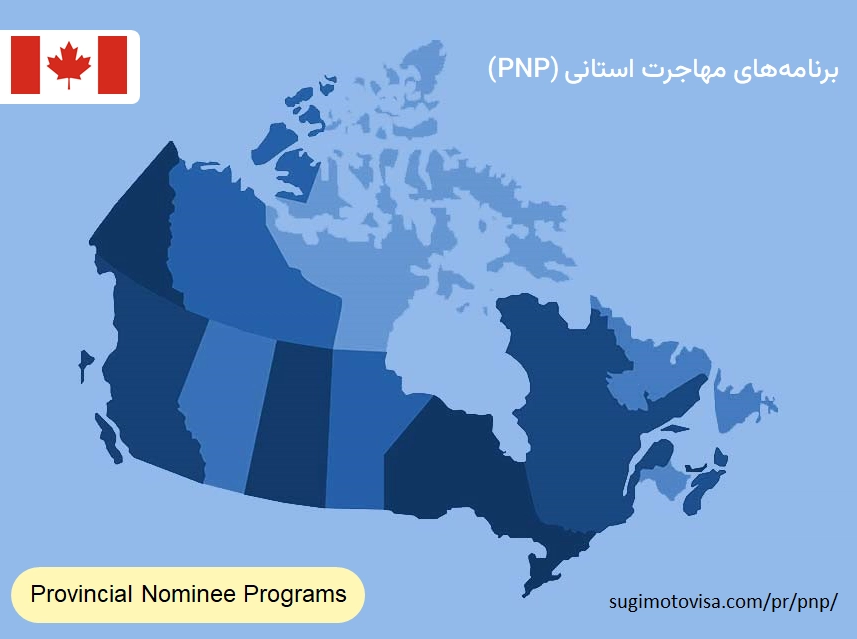 برنامه‌های مهاجرت استانی (PNP)

Provincial Nominee Programs

sugimotovisa.com/pr/pnp/